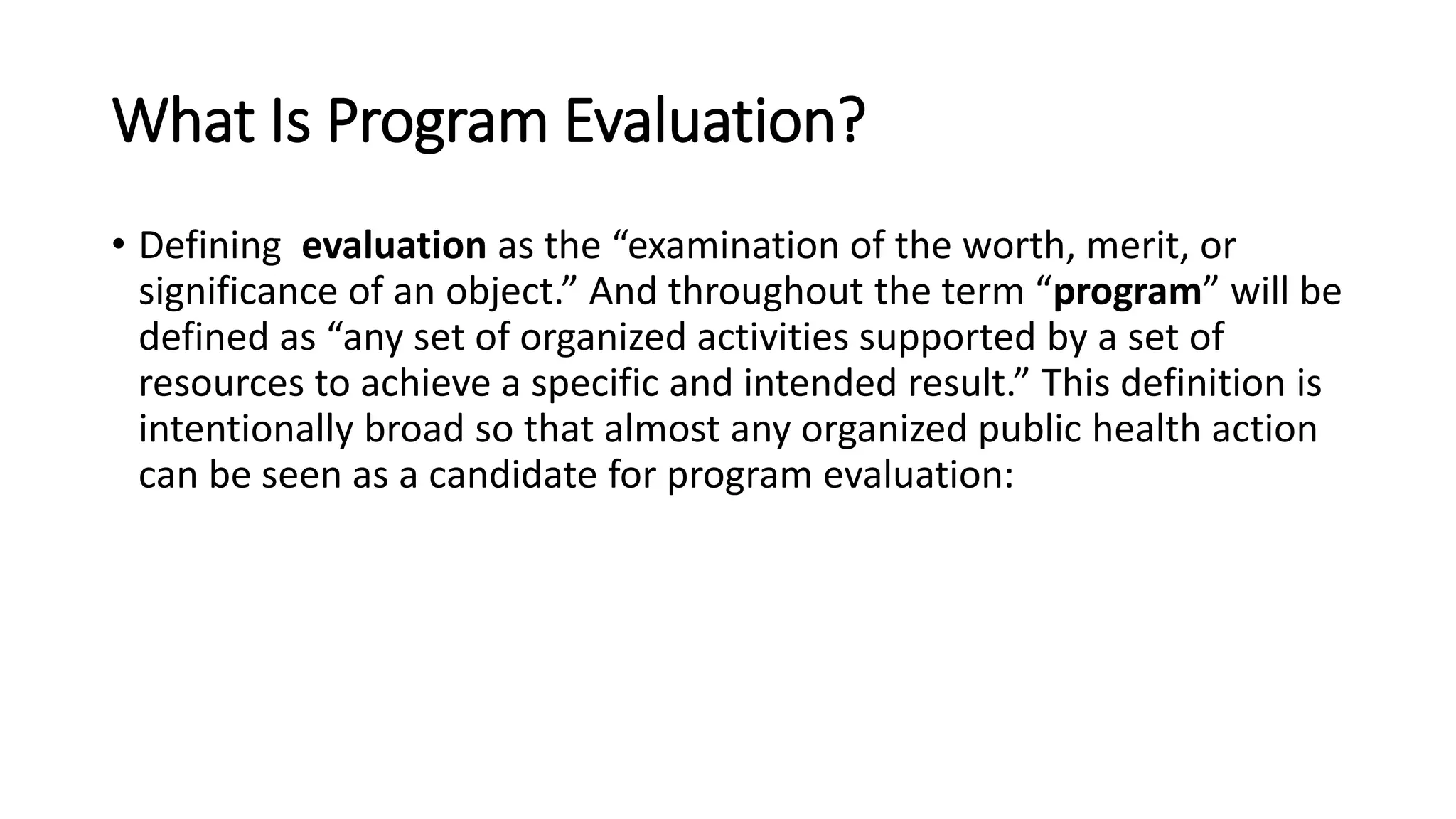 What Is Program Evaluation?

• Defining evaluation as the “examination of the worth, merit, or significance of an object.” And throughout the term “program” will be defined as “any set of organized activities supported by a set of resources to achieve a specific and intended result.” This definition is intentionally broad so that almost any organized public health action can be seen as a candidate for program evaluation: